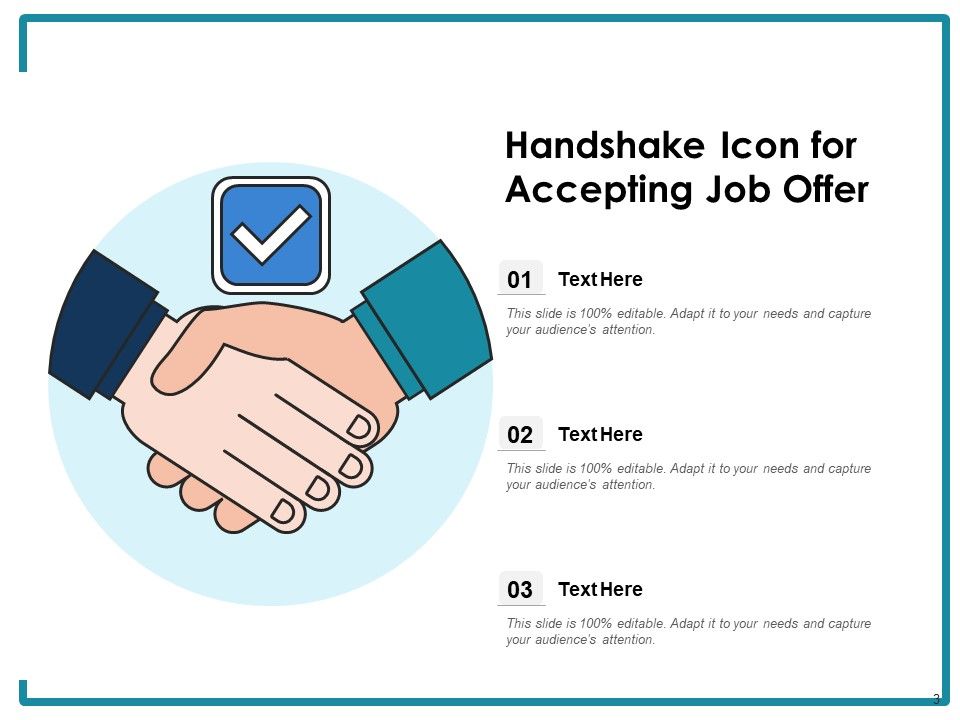 Handshake Icon for Accepting Job Offer

01 Text Here

This slide is 100% editable. Adapt it to your needs and capture your audience's attention.

02 Text Here

This slide is 100% editable. Adapt it to your needs and capture your audience's attention.

03 Text Here

This slide is 100% editable. Adapt it to your needs and capture your audience's attention.

3